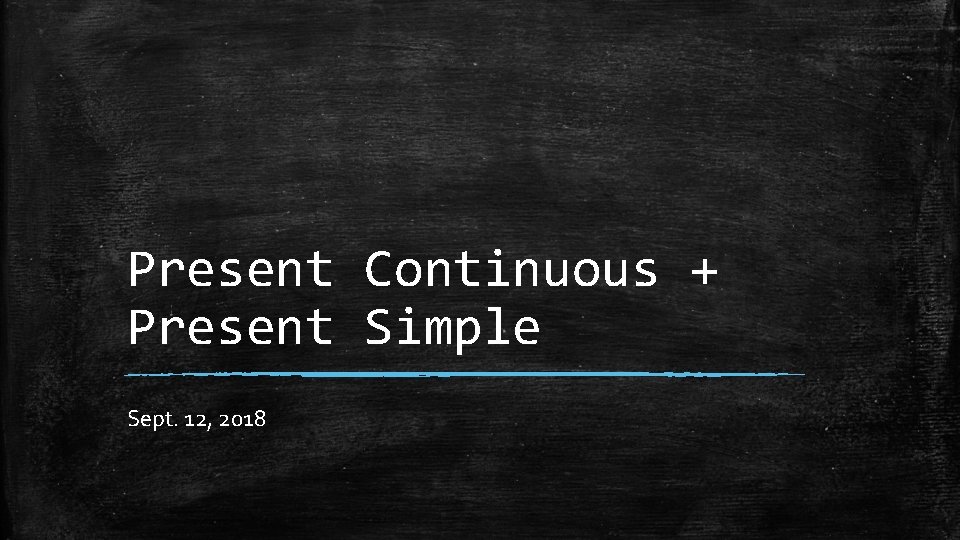 Present Continuous + Present Simple

Sept. 12, 2018